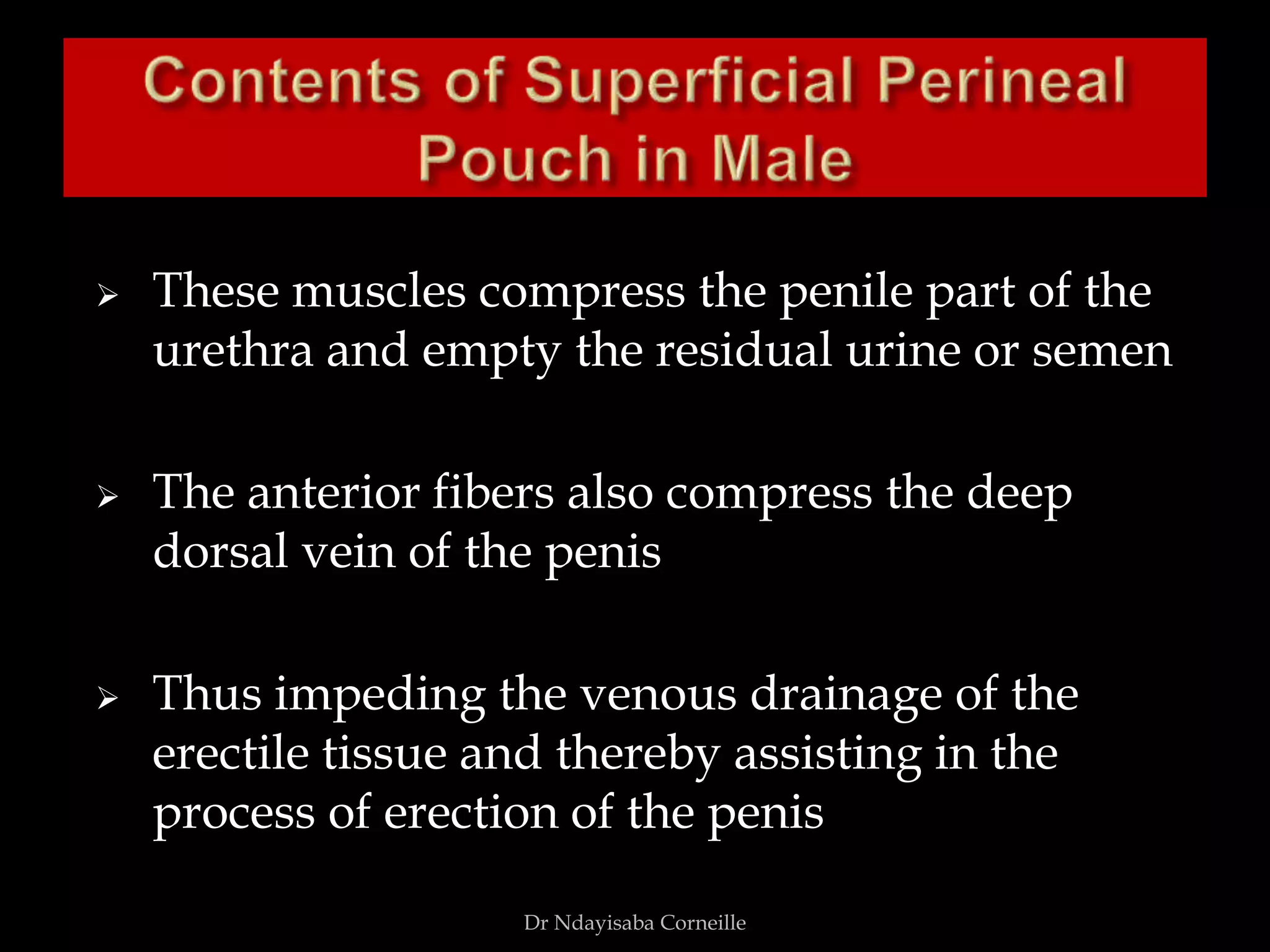 Contents of Superficial Perineal Pouch in Male

➢ These muscles compress the penile part of the urethra and empty the residual urine or semen

➢ The anterior fibers also compress the deep dorsal vein of the penis

➢ Thus impeding the venous drainage of the erectile tissue and thereby assisting in the process of erection of the penis

Dr Ndayisaba Corneille